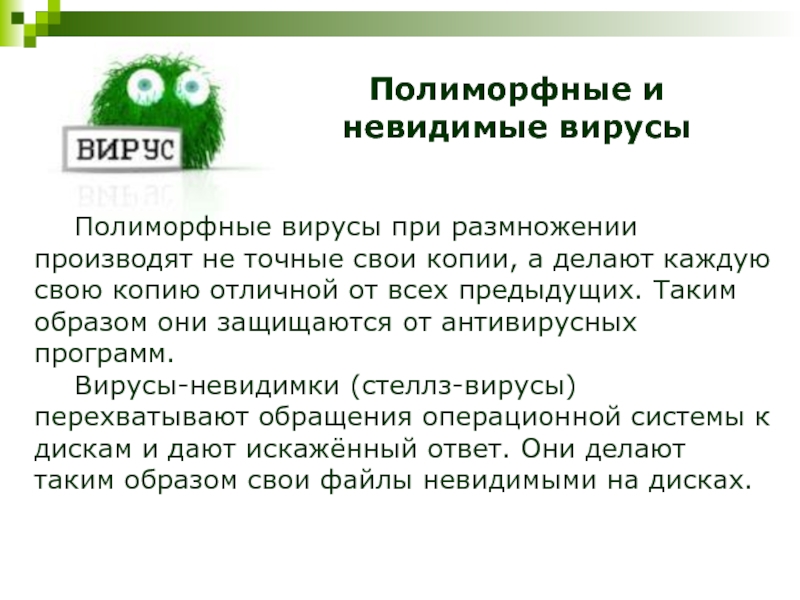 ВИРУС

Полиморфные и невидимые вирусы

Полиморфные вирусы при размножении производят не точные свои копии, а делают каждую свою копию отличной от всех предыдущих. Таким образом они защищаются от антивирусных программ.

Вирусы-невидимки (стеллз-вирусы) перехватывают обращения операционной системы к дискам и дают искажённый ответ. Они делают таким образом свои файлы невидимыми на дисках.